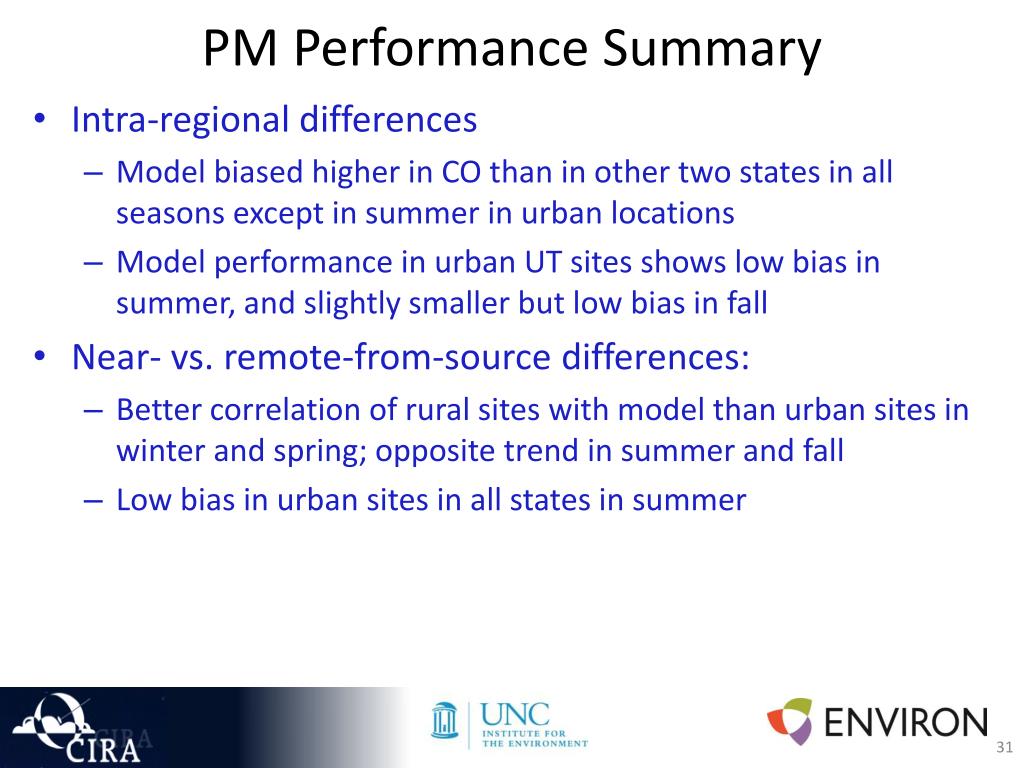 PM Performance Summary

• Intra-regional differences
– Model biased higher in CO than in other two states in all seasons except in summer in urban locations
– Model performance in urban UT sites shows low bias in summer, and slightly smaller but low bias in fall

• Near- vs. remote-from-source differences:
– Better correlation of rural sites with model than urban sites in winter and spring; opposite trend in summer and fall
– Low bias in urban sites in all states in summer

CIRA

UNC
INSTITUTE FOR THE ENVIRONMENT

ENVIRON

31